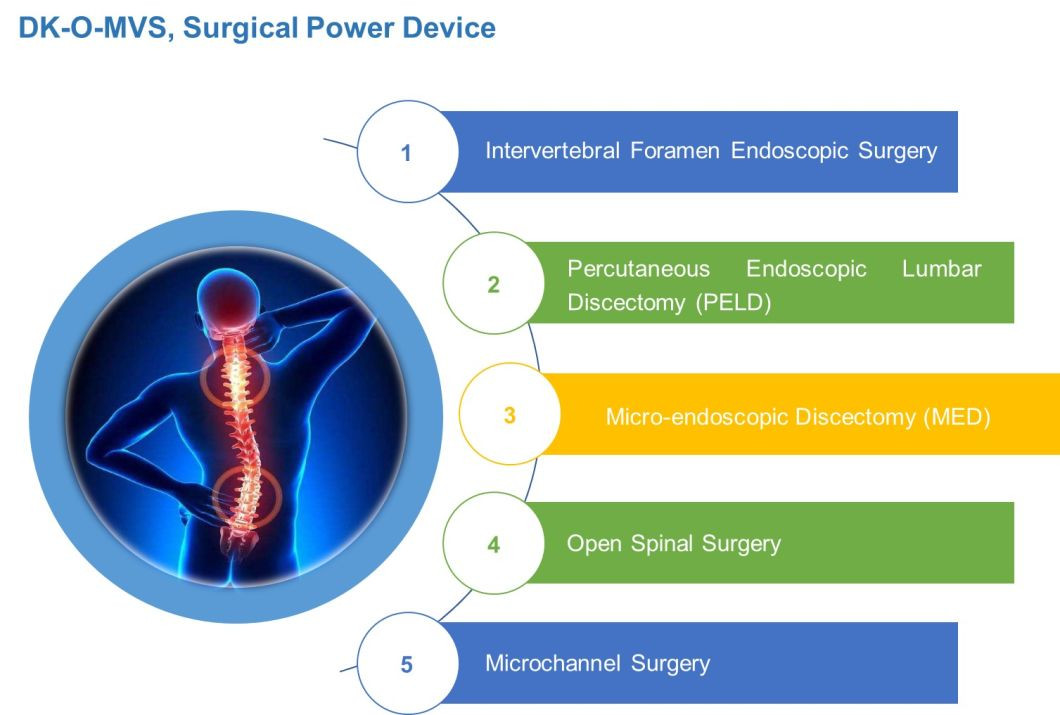 DK-O-MVS, Surgical Power Device

1
Intervertebral Foramen Endoscopic Surgery

2
Percutaneous Endoscopic Lumbar Discectomy (PELD)

3
Micro-endoscopic Discectomy (MED)

4
Open Spinal Surgery

5
Microchannel Surgery